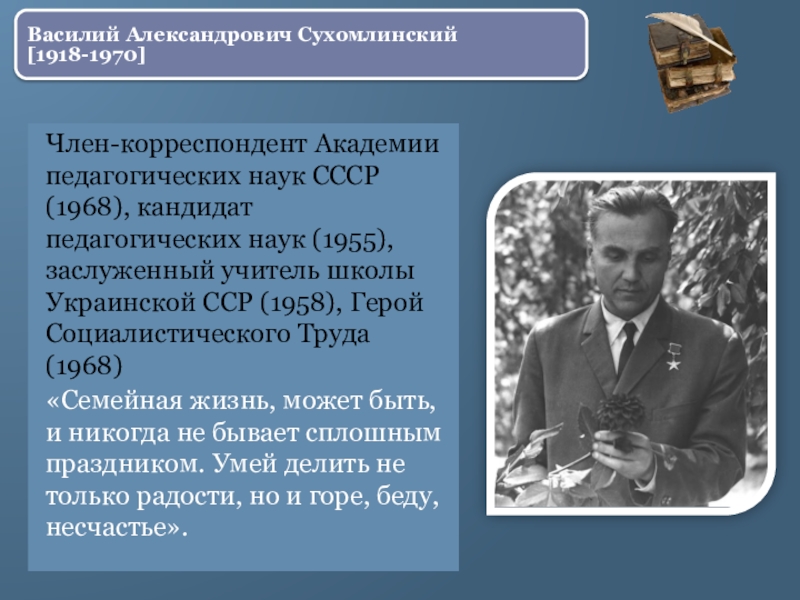 Василий Александрович Сухомлинский [1918-1970]

Член-корреспондент Академии педагогических наук СССР (1968), кандидат педагогических наук (1955), заслуженный учитель школы Украинской ССР (1958), Герой Социалистического Труда (1968)

«Семейная жизнь, может быть, и никогда не бывает сплошным праздником. Умей делить не только радости, но и горе, беду, несчастье».